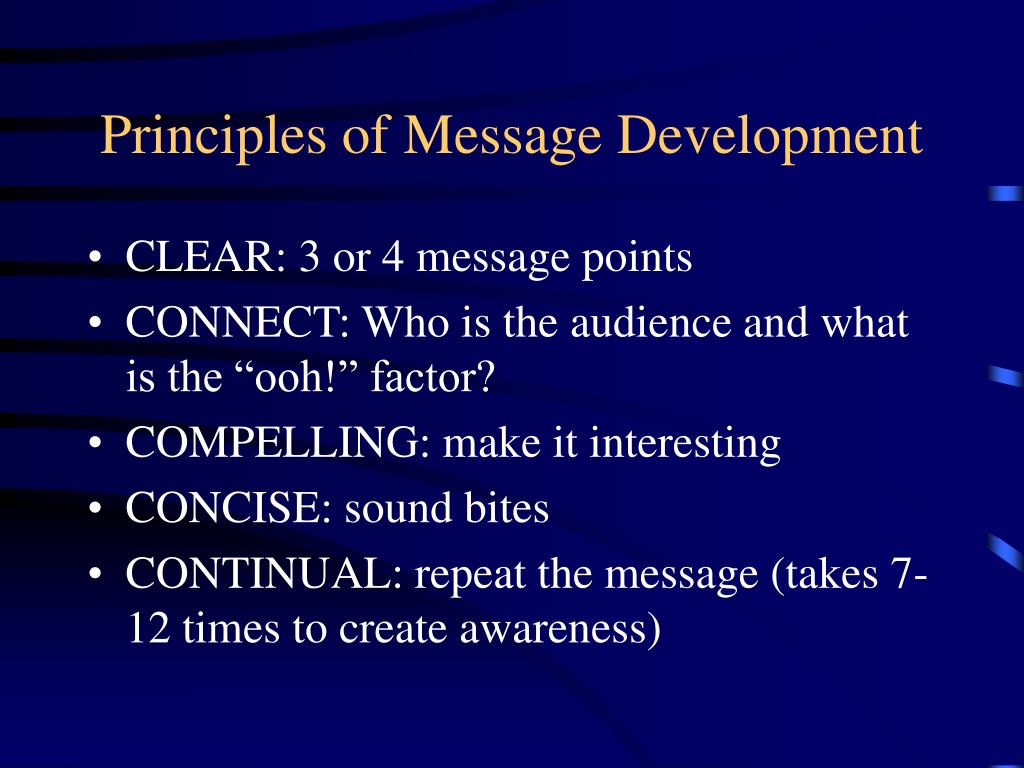 Principles of Message Development

• CLEAR: 3 or 4 message points
• CONNECT: Who is the audience and what is the “ooh!” factor?
• COMPELLING: make it interesting
• CONCISE: sound bites
• CONTINUAL: repeat the message (takes 7-12 times to create awareness)